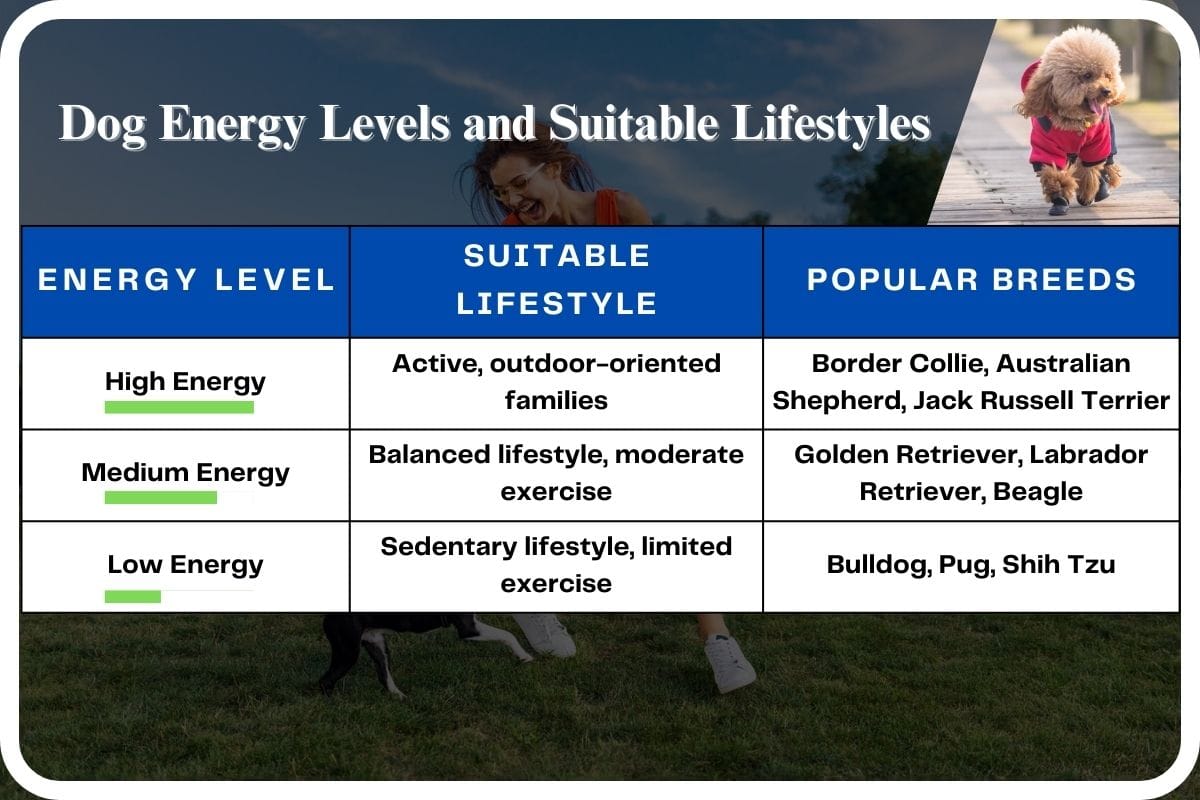 Dog Energy Levels and Suitable Lifestyles

| ENERGY LEVEL | SUITABLE LIFESTYLE | POPULAR BREEDS |
|---|---|---|
| High Energy | Active, outdoor-oriented families | Border Collie, Australian Shepherd, Jack Russell Terrier |
| Medium Energy | Balanced lifestyle, moderate exercise | Golden Retriever, Labrador Retriever, Beagle |
| Low Energy | Sedentary lifestyle, limited exercise | Bulldog, Pug, Shih Tzu |